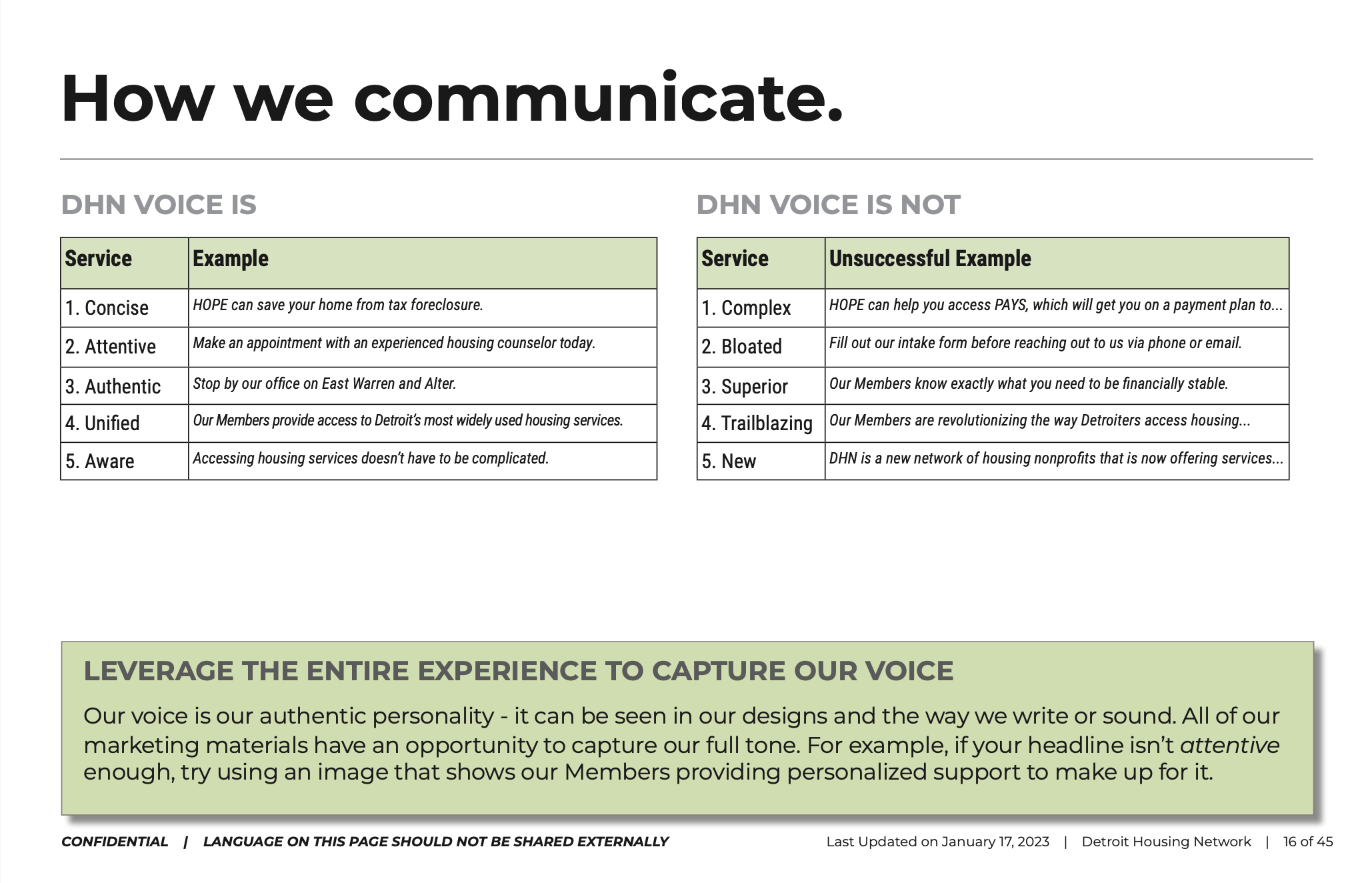 How we communicate.

DHN VOICE IS

| Service | Example |
|---|---|
| 1. Concise | HOPE can save your home from tax foreclosure. |
| 2. Attentive | Make an appointment with an experienced housing counselor today. |
| 3. Authentic | Stop by our office on East Warren and Alter. |
| 4. Unified | Our Members provide access to Detroit's most widely used housing services. |
| 5. Aware | Accessing housing services doesn't have to be complicated. |

DHN VOICE IS NOT

| Service | Unsuccessful Example |
|---|---|
| 1. Complex | HOPE can help you access PAYS, which will get you on a payment plan to... |
| 2. Bloated | Fill out our intake form before reaching out to us via phone or email. |
| 3. Superior | Our Members know exactly what you need to be financially stable. |
| 4. Trailblazing | Our Members are revolutionizing the way Detroiters access housing... |
| 5. New | DHN is a new network of housing nonprofits that is now offering services... |

LEVERAGE THE ENTIRE EXPERIENCE TO CAPTURE OUR VOICE

Our voice is our authentic personality - it can be seen in our designs and the way we write or sound. All of our marketing materials have an opportunity to capture our full tone. For example, if your headline isn't attentive enough, try using an image that shows our Members providing personalized support to make up for it.

CONFIDENTIAL | LANGUAGE ON THIS PAGE SHOULD NOT BE SHARED EXTERNALLY

Last Updated on January 17, 2023 | Detroit Housing Network | 16 of 45